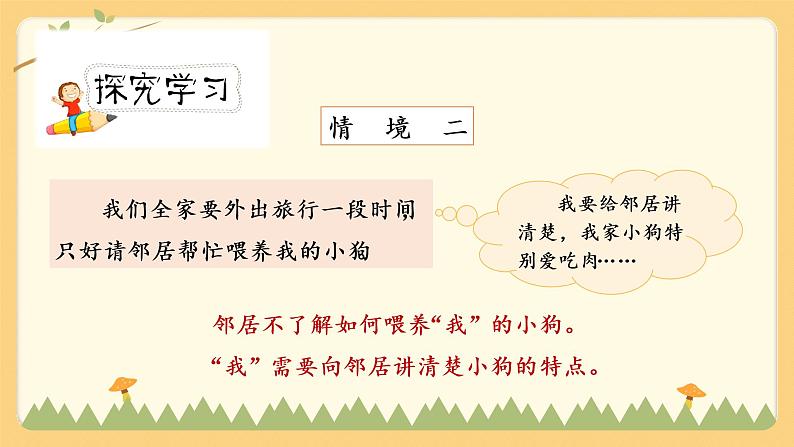 探究学习

情　境　二

我们全家要外出旅行一段时间只好请邻居帮忙喂养我的小狗

我要给邻居讲清楚，我家小狗特别爱吃肉……

邻居不了解如何喂养“我”的小狗。
“我”需要向邻居讲清楚小狗的特点。